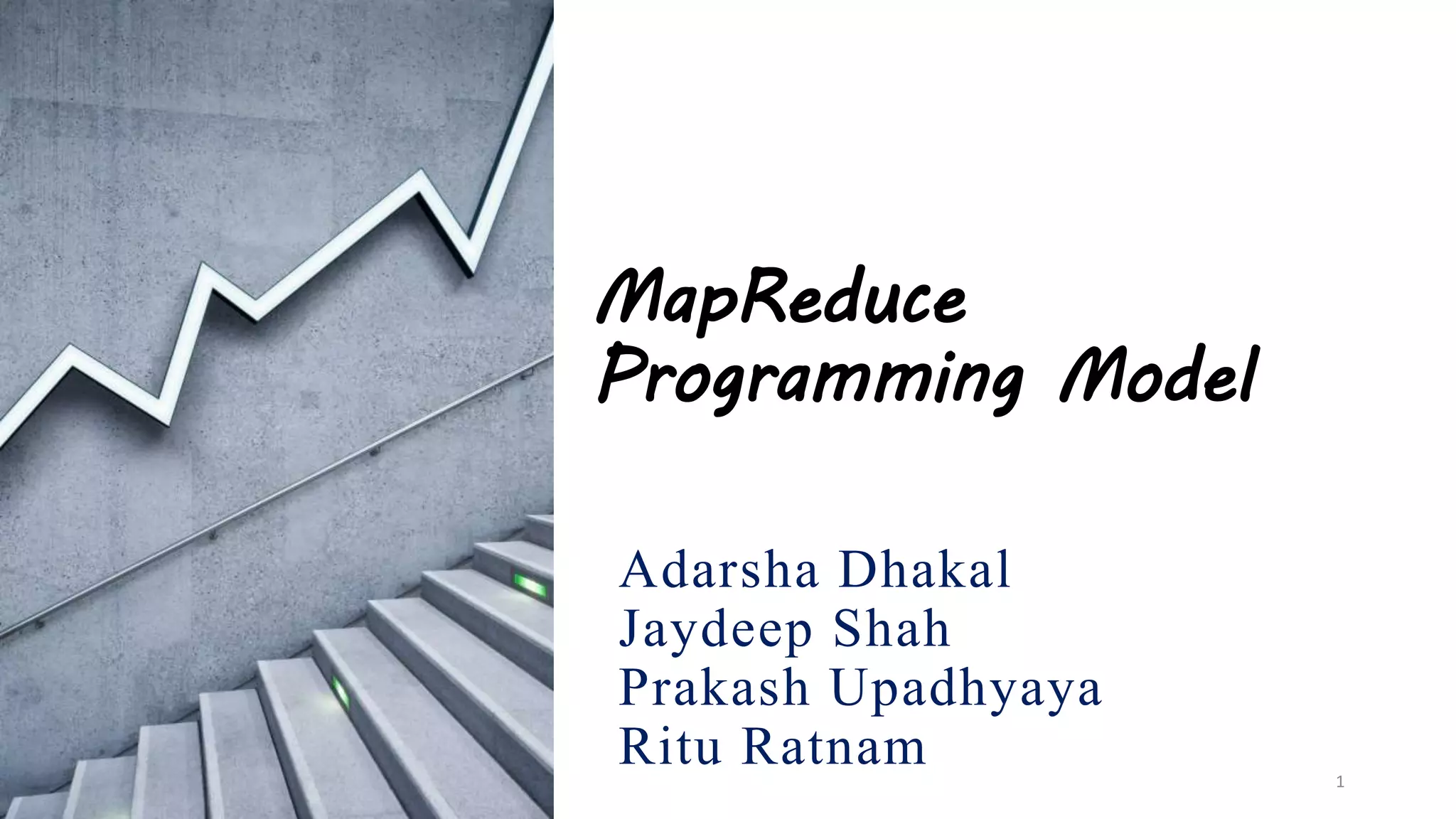 MapReduce Programming Model

Adarsha Dhakal
Jaydeep Shah
Prakash Upadhyaya
Ritu Ratnam

1